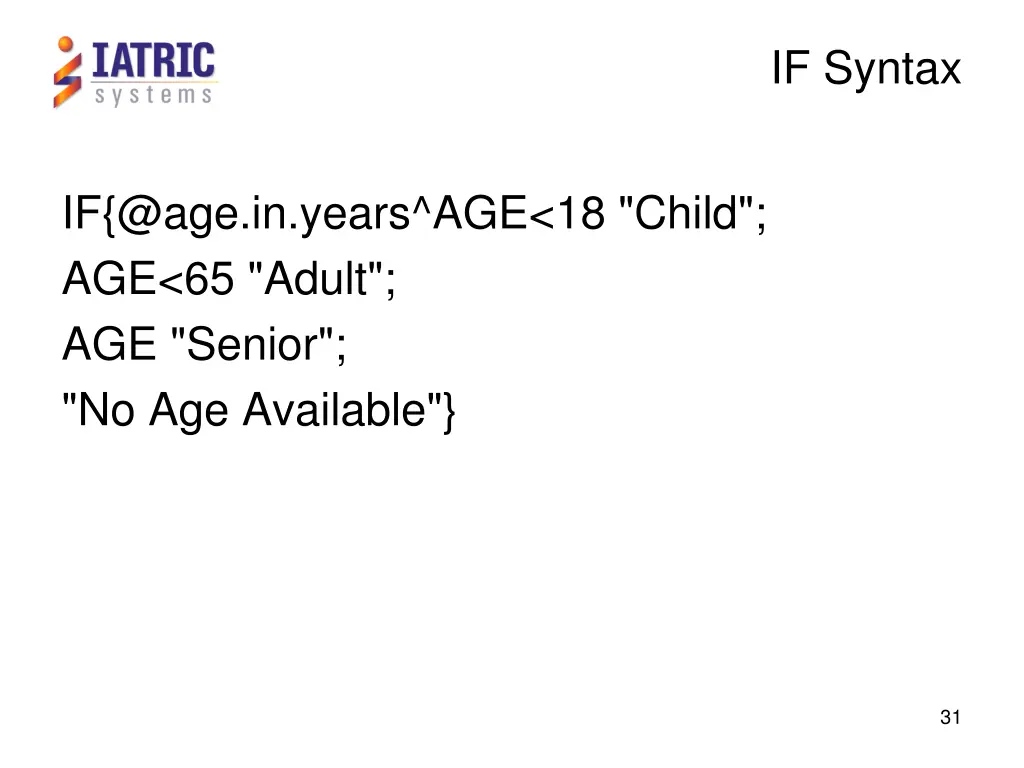 IATRIC systems

IF Syntax

IF{@age.in.years^AGE<18 "Child";
AGE<65 "Adult";
AGE "Senior";
"No Age Available"}

31